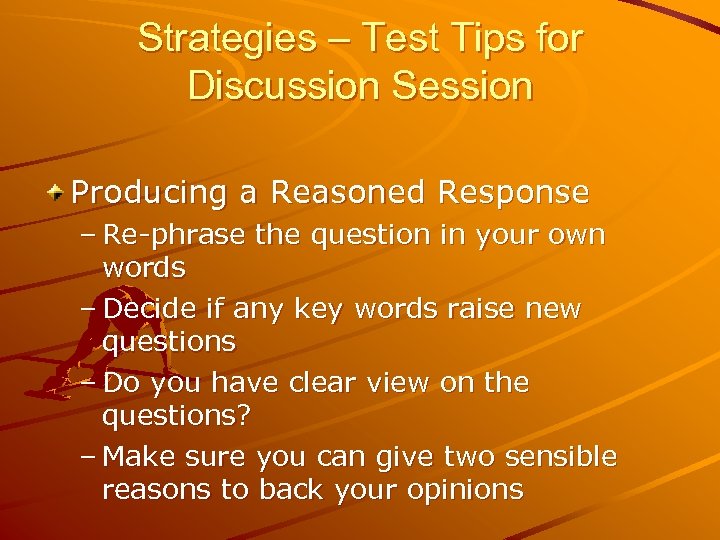 Strategies – Test Tips for Discussion Session

Producing a Reasoned Response
– Re-phrase the question in your own words
– Decide if any key words raise new questions
– Do you have clear view on the questions?
– Make sure you can give two sensible reasons to back your opinions